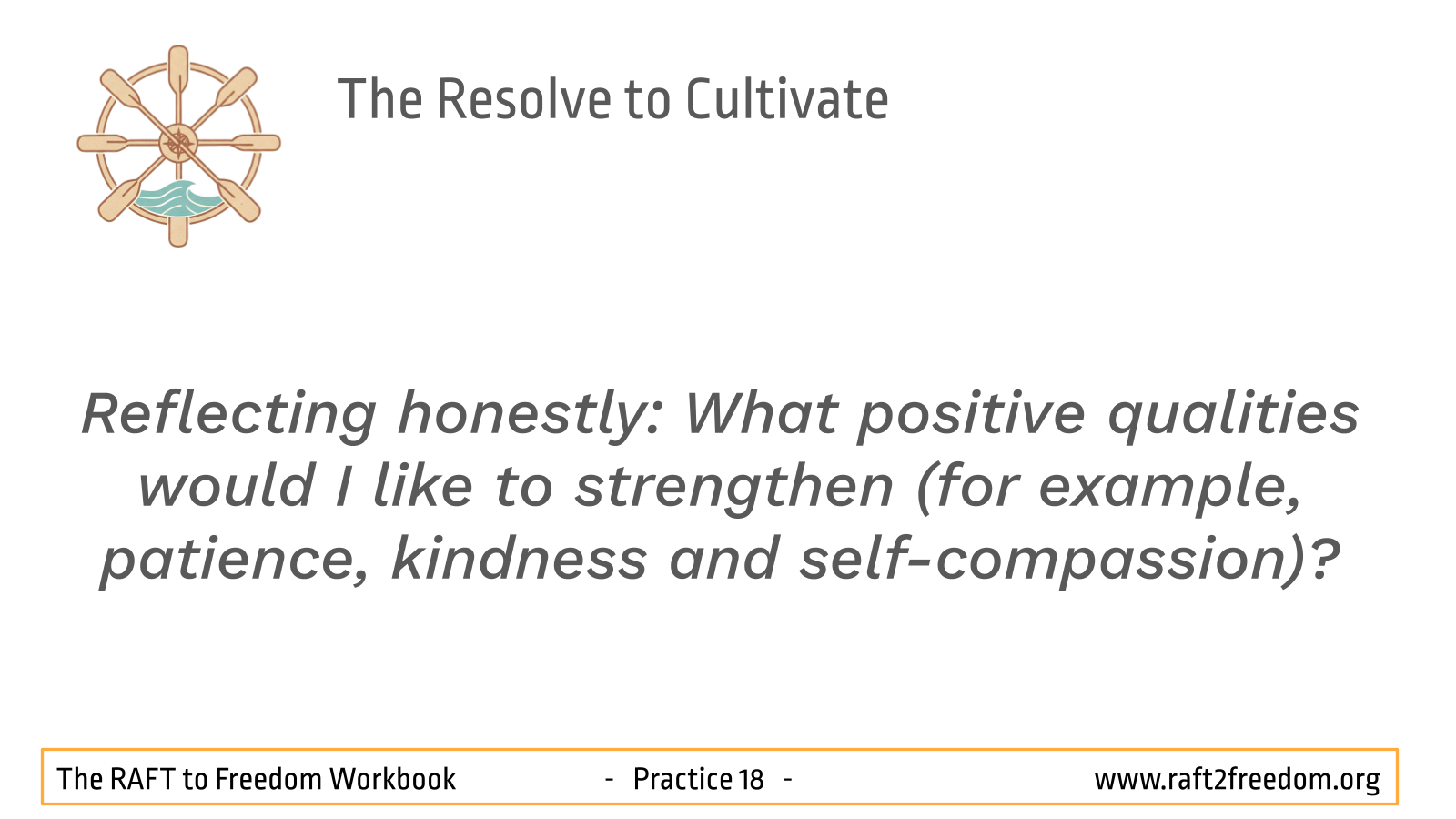 The Resolve to Cultivate

Reflecting honestly: What positive qualities would I like to strengthen (for example, patience, kindness and self-compassion)?

The RAFT to Freedom Workbook - Practice 18 - www.raft2freedom.org